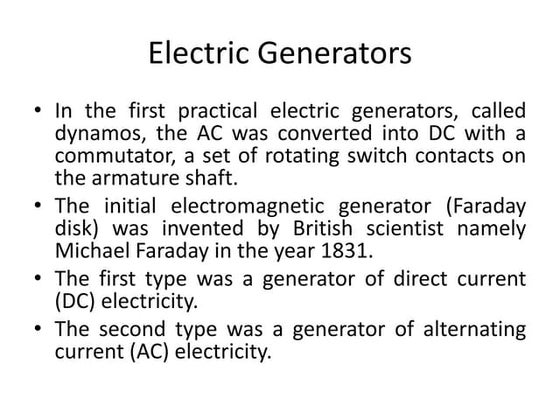 Electric Generators

• In the first practical electric generators, called dynamos, the AC was converted into DC with a commutator, a set of rotating switch contacts on the armature shaft.

• The initial electromagnetic generator (Faraday disk) was invented by British scientist namely Michael Faraday in the year 1831.

• The first type was a generator of direct current (DC) electricity.

• The second type was a generator of alternating current (AC) electricity.